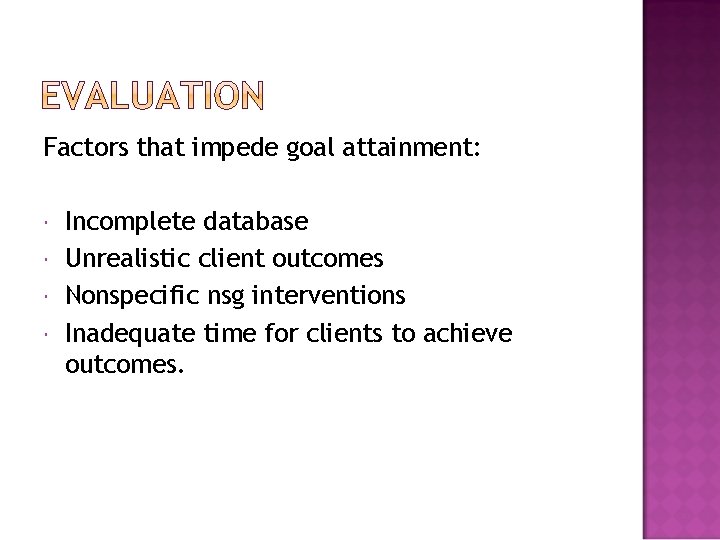 EVALUATION

Factors that impede goal attainment:

- Incomplete database
- Unrealistic client outcomes
- Nonspecific nsg interventions
- Inadequate time for clients to achieve outcomes.